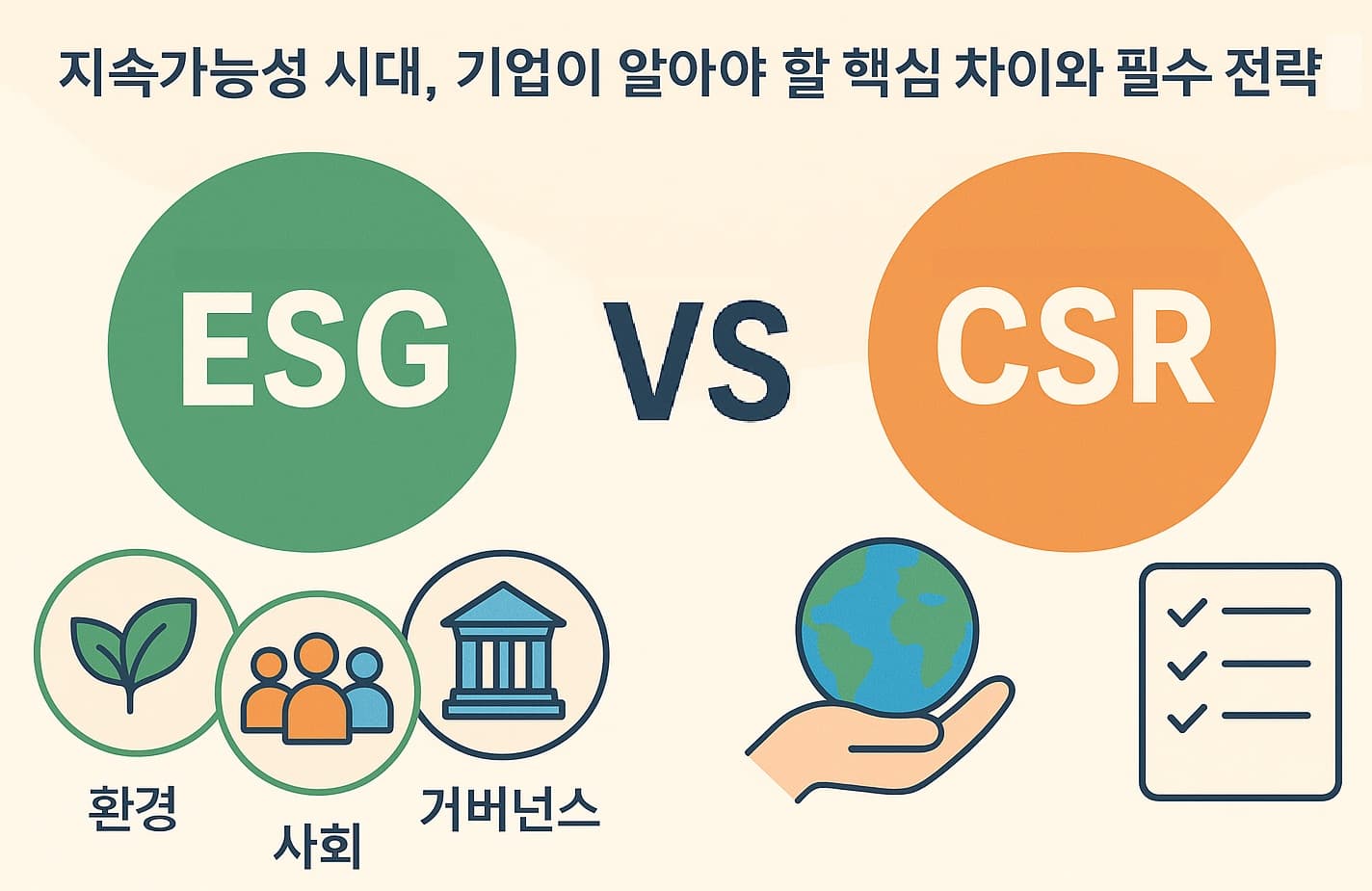 지속가능성 시대, 기업이 알아야 할 핵심 차이와 필수 전략

ESG

VS

CSR

환경

사회

거버넌스